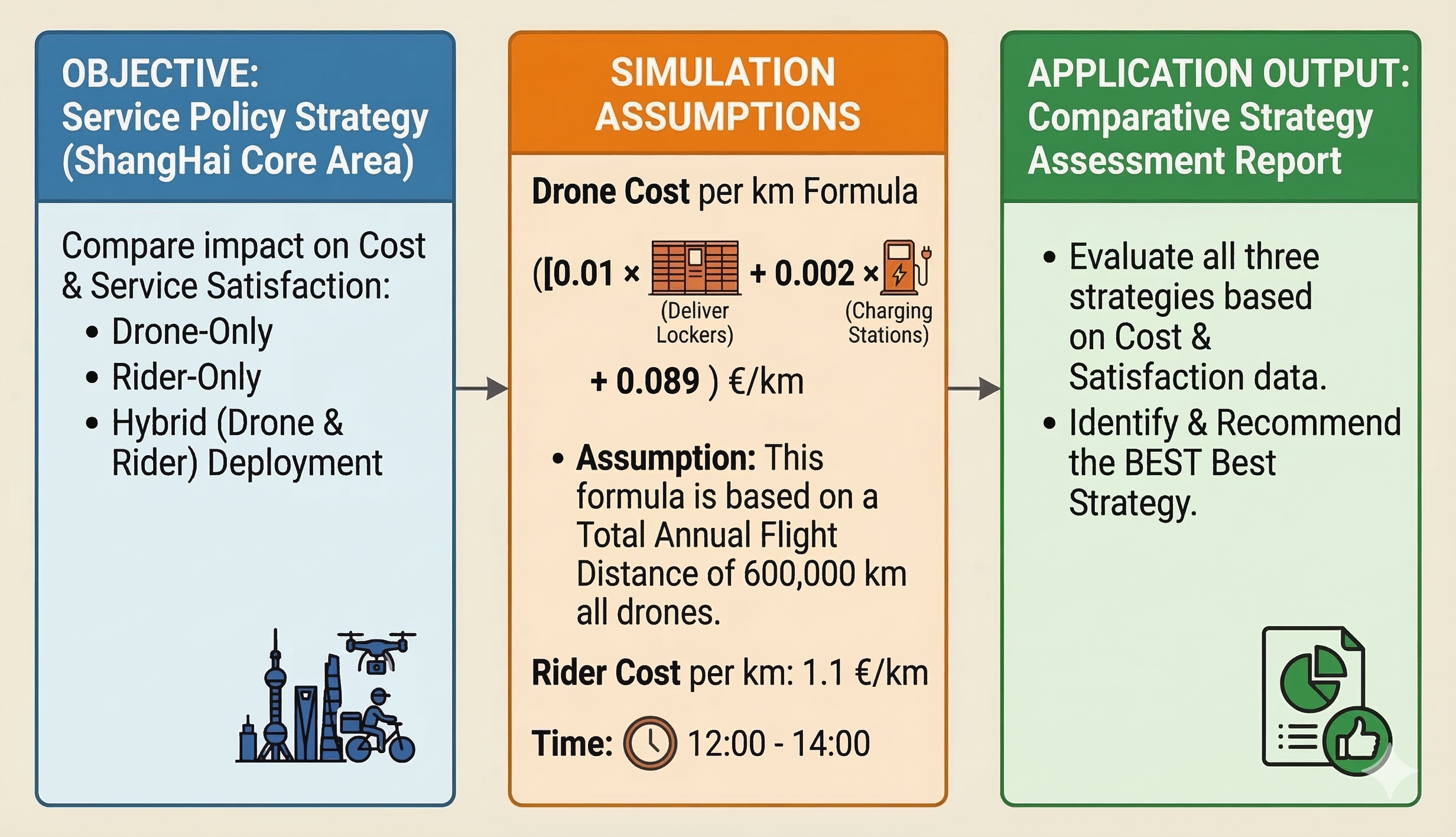 OBJECTIVE:
Service Policy Strategy (ShangHai Core Area)

Compare impact on Cost & Service Satisfaction:
• Drone-Only
• Rider-Only
• Hybrid (Drone & Rider) Deployment

SIMULATION ASSUMPTIONS

Drone Cost per km Formula

([0.01 × (Deliver Lockers) + 0.002 × (Charging Stations)

+ 0.089 ) €/km

• Assumption: This formula is based on a Total Annual Flight Distance of 600,000 km all drones.

Rider Cost per km: 1.1 €/km

Time: 12:00 - 14:00

APPLICATION OUTPUT:
Comparative Strategy Assessment Report

• Evaluate all three strategies based on Cost & Satisfaction data.
• Identify & Recommend the BEST Best Strategy.